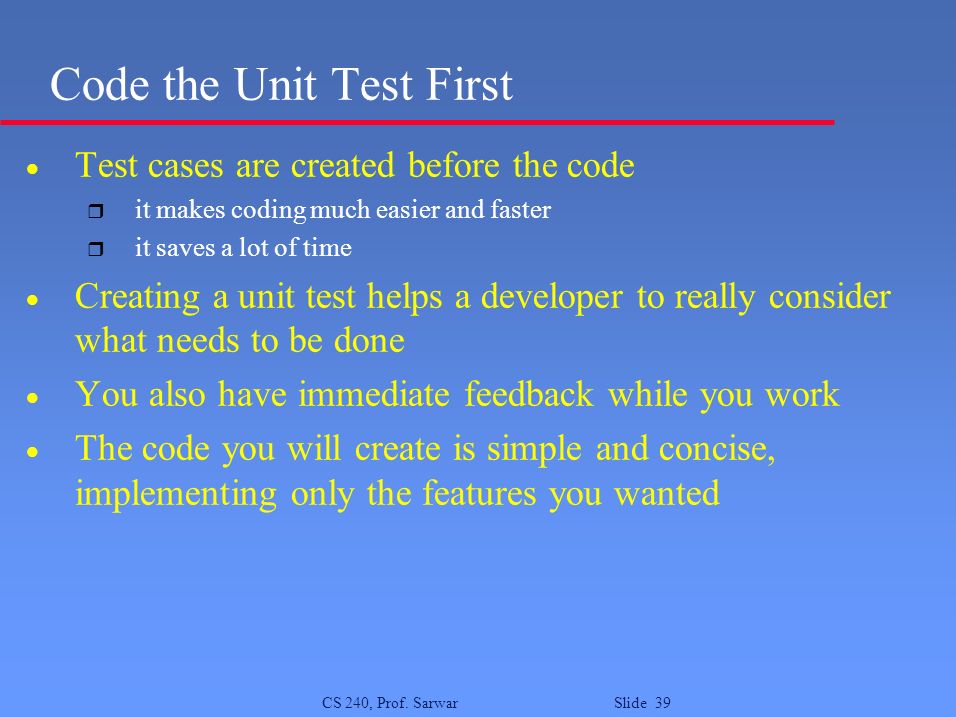 Code the Unit Test First

- Test cases are created before the code
  - it makes coding much easier and faster
  - it saves a lot of time
- Creating a unit test helps a developer to really consider what needs to be done
- You also have immediate feedback while you work
- The code you will create is simple and concise, implementing only the features you wanted

CS 240, Prof. Sarwar

Slide 39